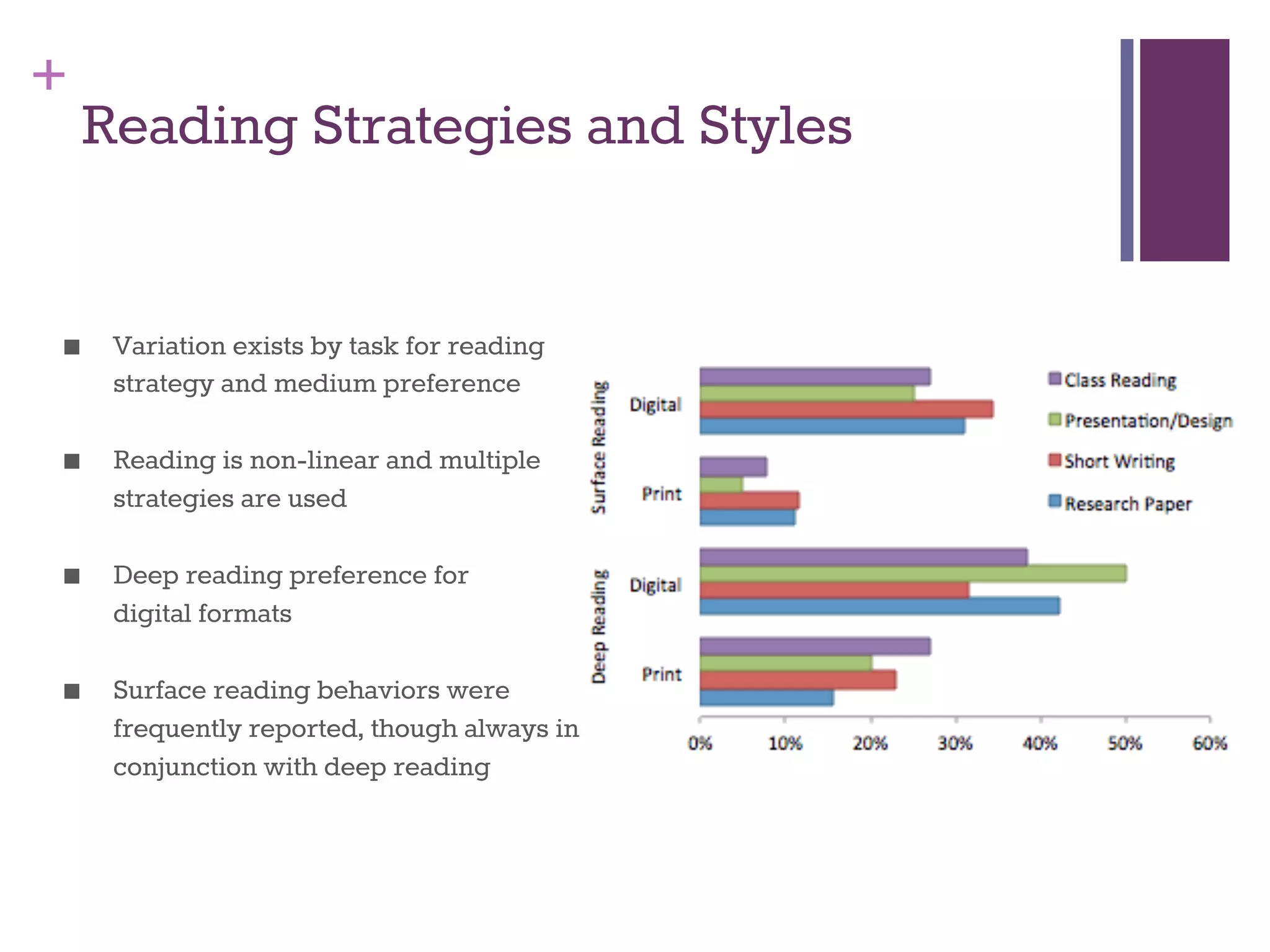 +
Reading Strategies and Styles

■ Variation exists by task for reading strategy and medium preference

■ Reading is non-linear and multiple strategies are used

■ Deep reading preference for digital formats

■ Surface reading behaviors were frequently reported, though always in conjunction with deep reading

Surface Reading
Digital
Print
Deep Reading
Digital
Print

Class Reading
Presentation/Design
Short Writing
Research Paper

0% 10% 20% 30% 40% 50% 60%